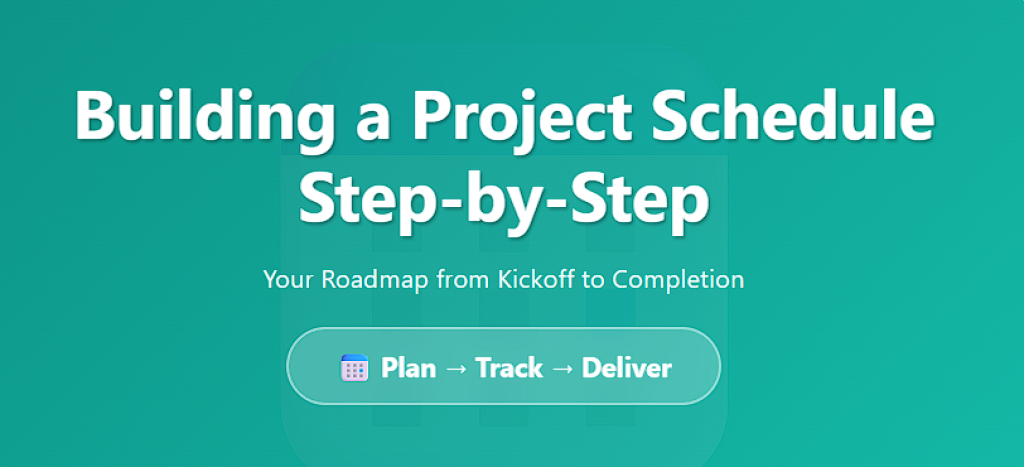 Building a Project Schedule Step-by-Step

Your Roadmap from Kickoff to Completion

Plan → Track → Deliver